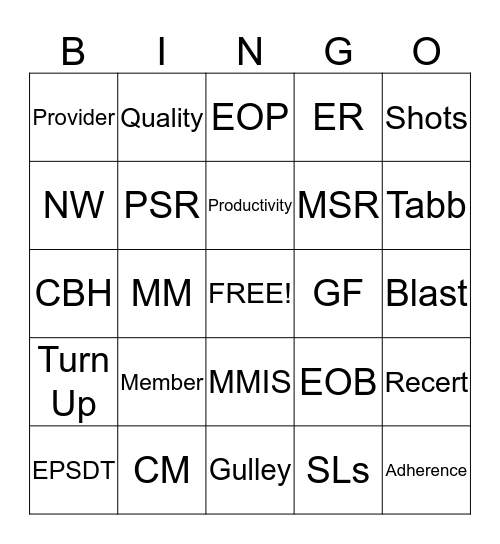 | B | I | N | G | O |
|---|---|---|---|---|
| Provider | Quality | EOP | ER | Shots |
| NW | PSR | Productivity | MSR | Tabb |
| CBH | MM | FREE! | GF | Blast |
| Turn Up | Member | MMIS | EOB | Recert |
| EPSDT | CM | Gulley | SLs | Adherence |